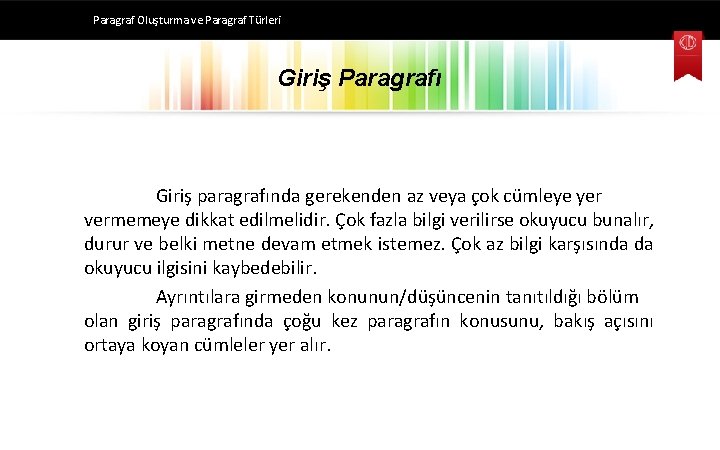 Paragraf Oluşturma ve Paragraf Türleri

Giriş Paragrafı

Giriş paragrafında gerekenden az veya çok cümleye yer vermemeye dikkat edilmelidir. Çok fazla bilgi verilirse okuyucu bunalır, durur ve belki metne devam etmek istemez. Çok az bilgi karşısında da okuyucu ilgisini kaybedebilir.

Ayrıntılara girmeden konunun/düşüncenin tanıtıldığı bölüm olan giriş paragrafında çoğu kez paragrafın konusunu, bakış açısını ortaya koyan cümleler yer alır.